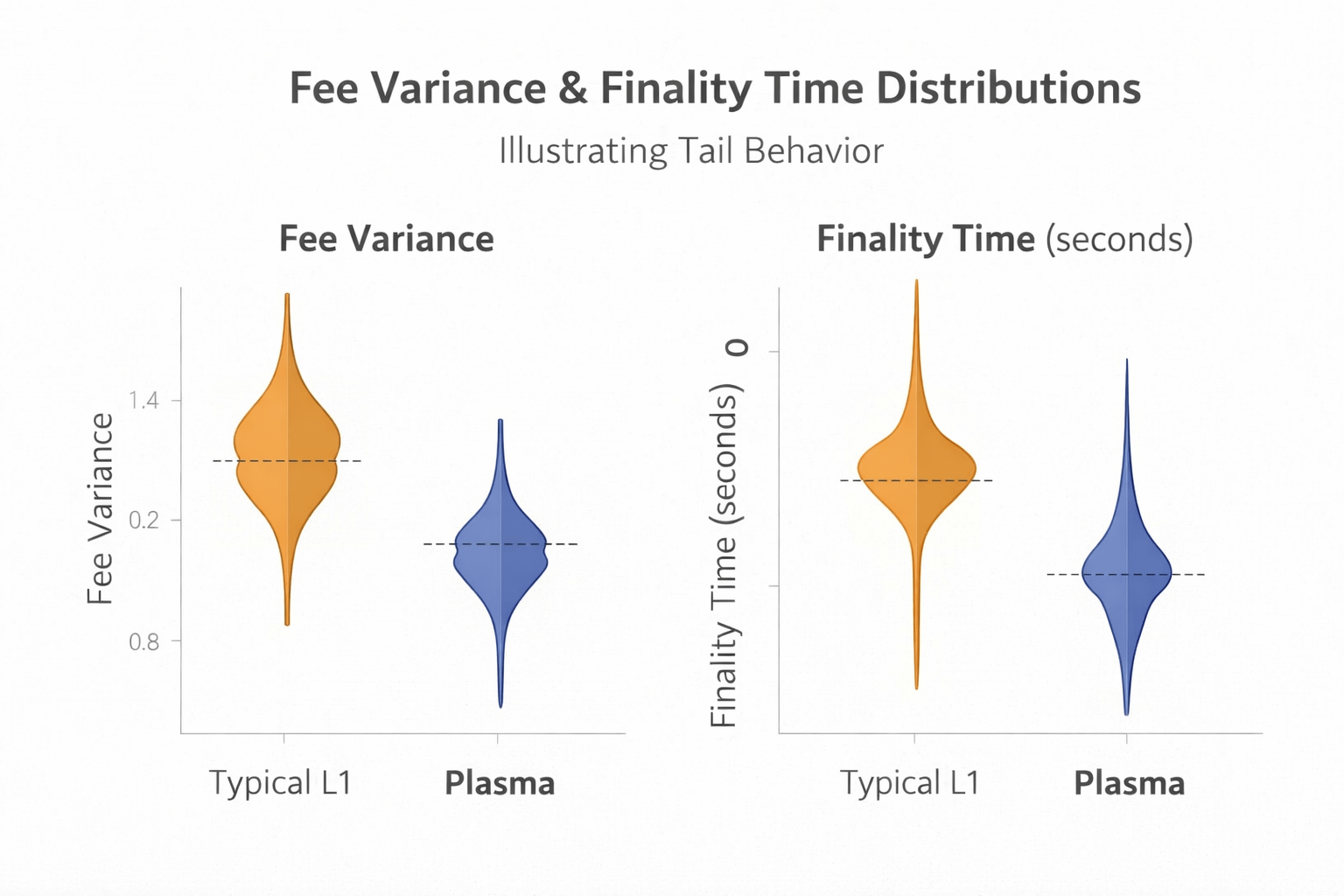 Fee Variance & Finality Time Distributions
Illustrating Tail Behavior

Fee Variance

Fee Variance
1.4
0.2
0.8
Typical L1
Plasma

Finality Time (seconds)

Finality Time (seconds)
0
Typical L1
Plasma